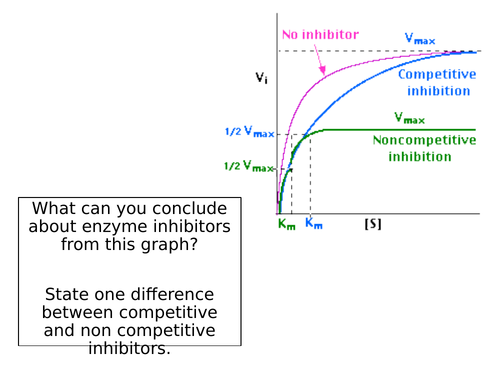 No inhibitor

$V_{max}$

$V_i$

Competitive inhibition

$V_{max}$

$1/2\ V_{max}$

Noncompetitive inhibition

$1/2\ V_{max}$

$K_m$ $K_m$ [S]

What can you conclude about enzyme inhibitors from this graph?

State one difference between competitive and non competitive inhibitors.